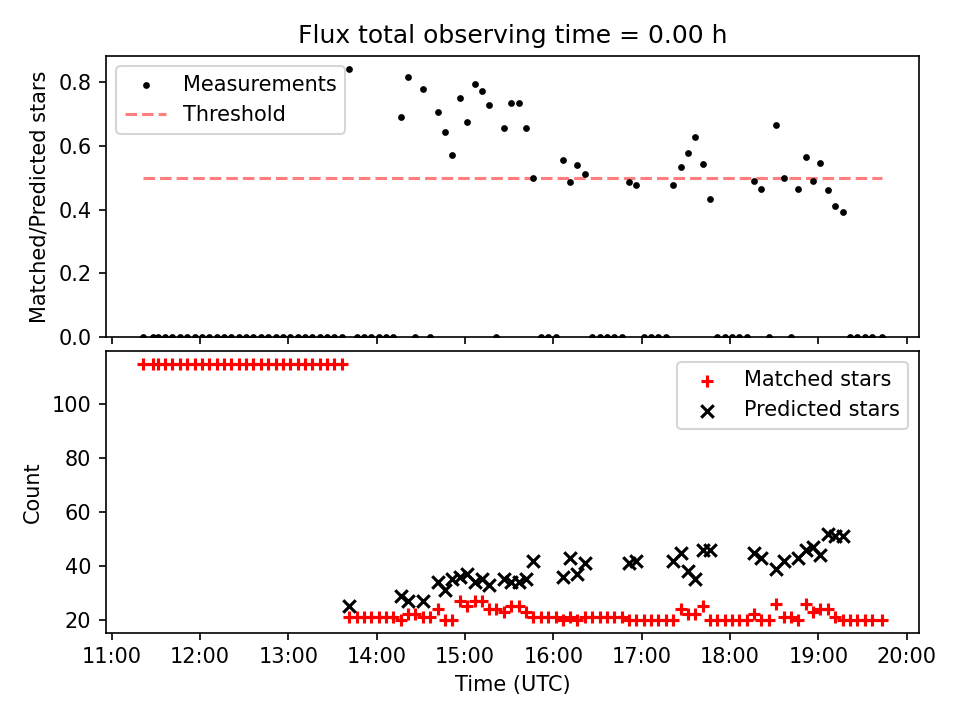 Flux total observing time = 0.00 h

Measurements
Threshold

Matched/Predicted stars

0.8
0.6
0.4
0.2
0.0

Matched stars
Predicted stars

Count

100
80
60
40
20

11:00 12:00 13:00 14:00 15:00 16:00 17:00 18:00 19:00 20:00

Time (UTC)